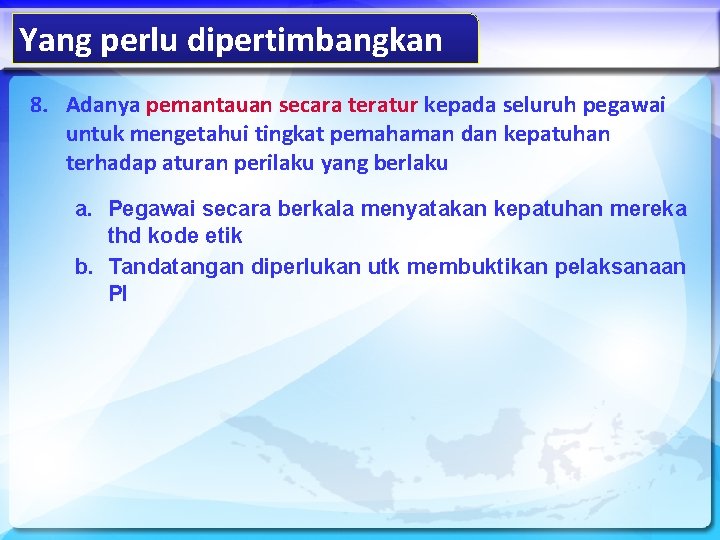 Yang perlu dipertimbangkan

8. Adanya pemantauan secara teratur kepada seluruh pegawai untuk mengetahui tingkat pemahaman dan kepatuhan terhadap aturan perilaku yang berlaku

a. Pegawai secara berkala menyatakan kepatuhan mereka thd kode etik
b. Tandatangan diperlukan utk membuktikan pelaksanaan PI